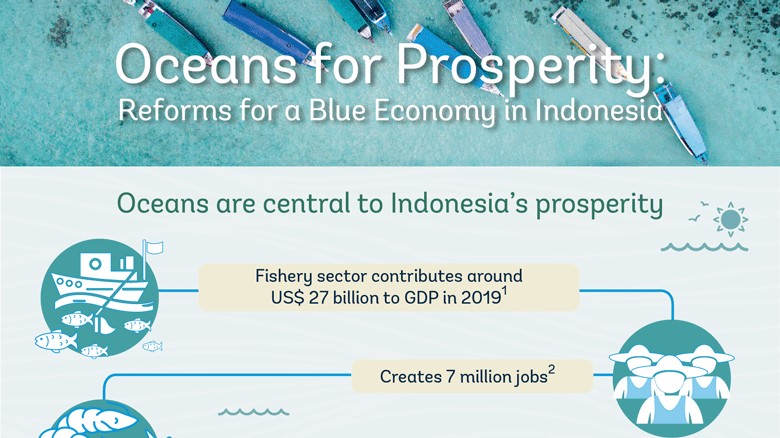 Oceans for Prosperity:
Reforms for a Blue Economy in Indonesia

Oceans are central to Indonesia's prosperity

Fishery sector contributes around US$ 27 billion to GDP in 2019$^1$

Creates 7 million jobs$^2$